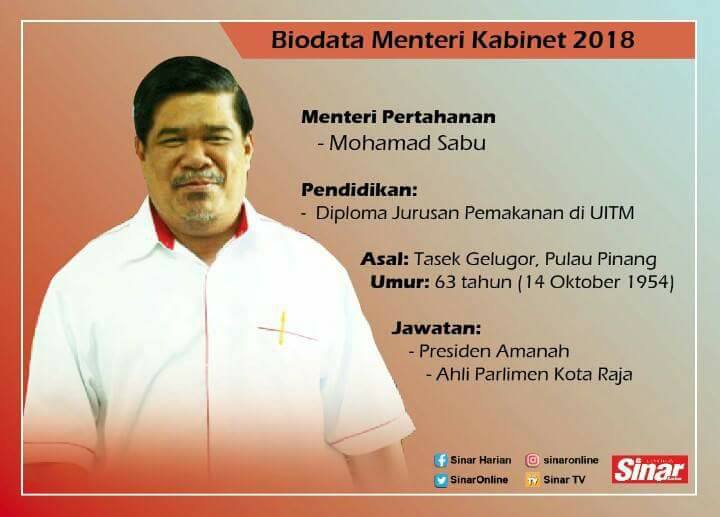 Biodata Menteri Kabinet 2018

Menteri Pertahanan
- Mohamad Sabu

Pendidikan:
- Diploma Jurusan Pemakanan di UITM

Asal: Tasek Gelugor, Pulau Pinang
Umur: 63 tahun (14 Oktober 1954)

Jawatan:
- Presiden Amanah
- Ahli Parlimen Kota Raja

Sinar Harian
sinaronline
SinarOnline
Sinar TV
Sinar